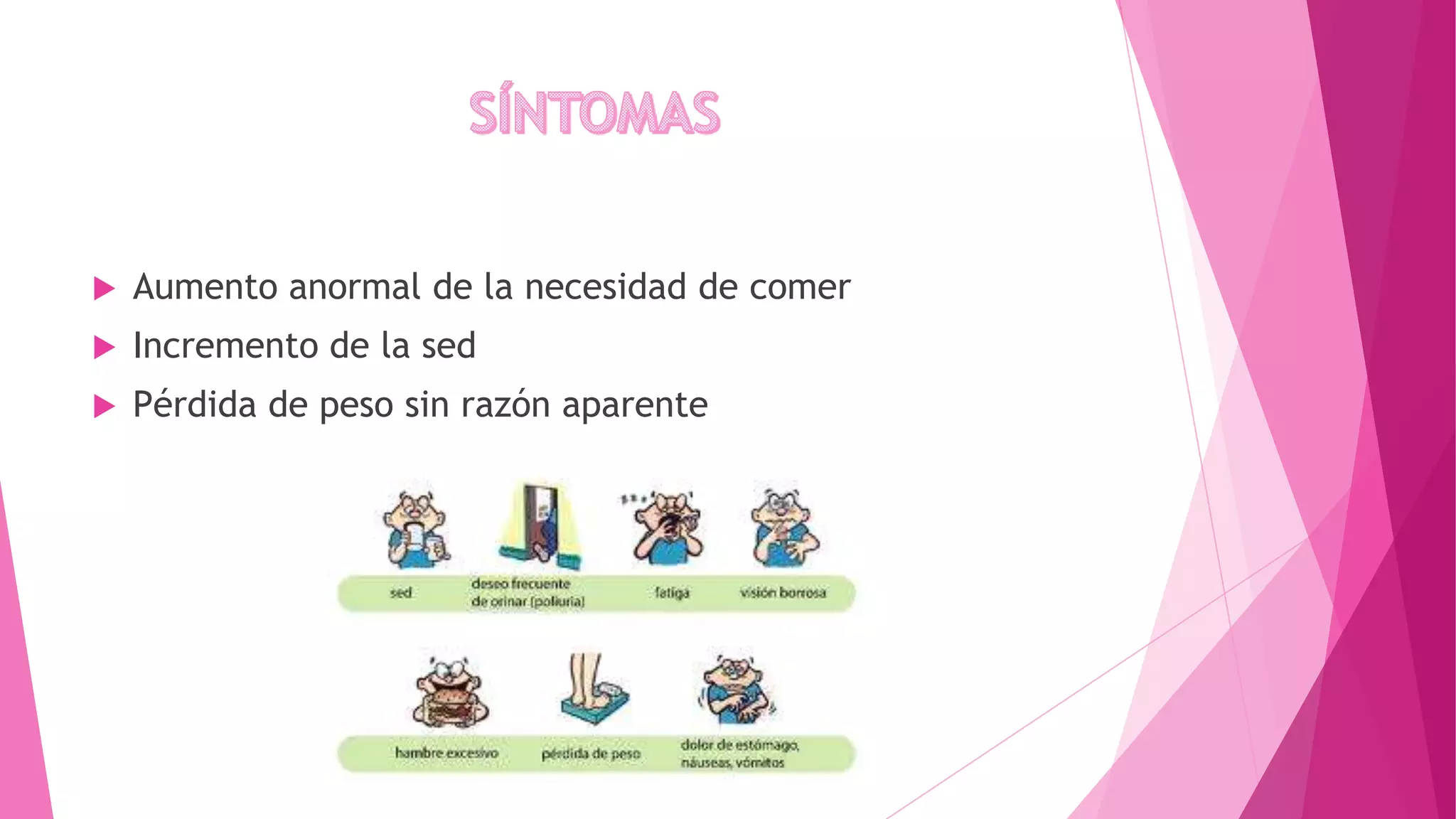 SÍNTOMAS

Aumento anormal de la necesidad de comer
Incremento de la sed
Pérdida de peso sin razón aparente

sed
deseo frecuente de orinar (poliuria)
fatiga
visión borrosa
hambre excesivo
pérdida de peso
dolor de estómago, náuseas, vómitos